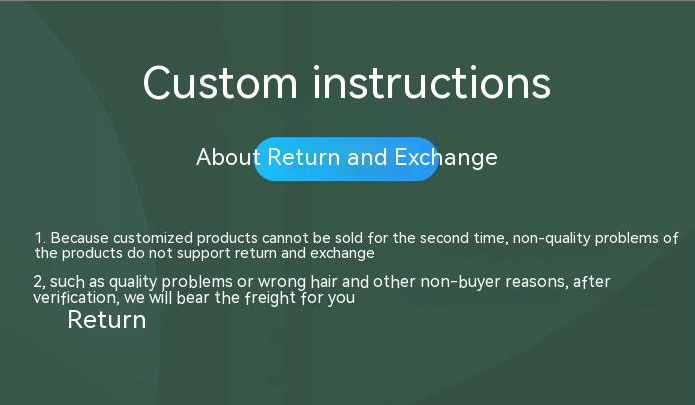 Custom instructions

About Return and Exchange

1. Because customized products cannot be sold for the second time, non-quality problems of the products do not support return and exchange

2, such as quality problems or wrong hair and other non-buyer reasons, after verification, we will bear the freight for you

Return